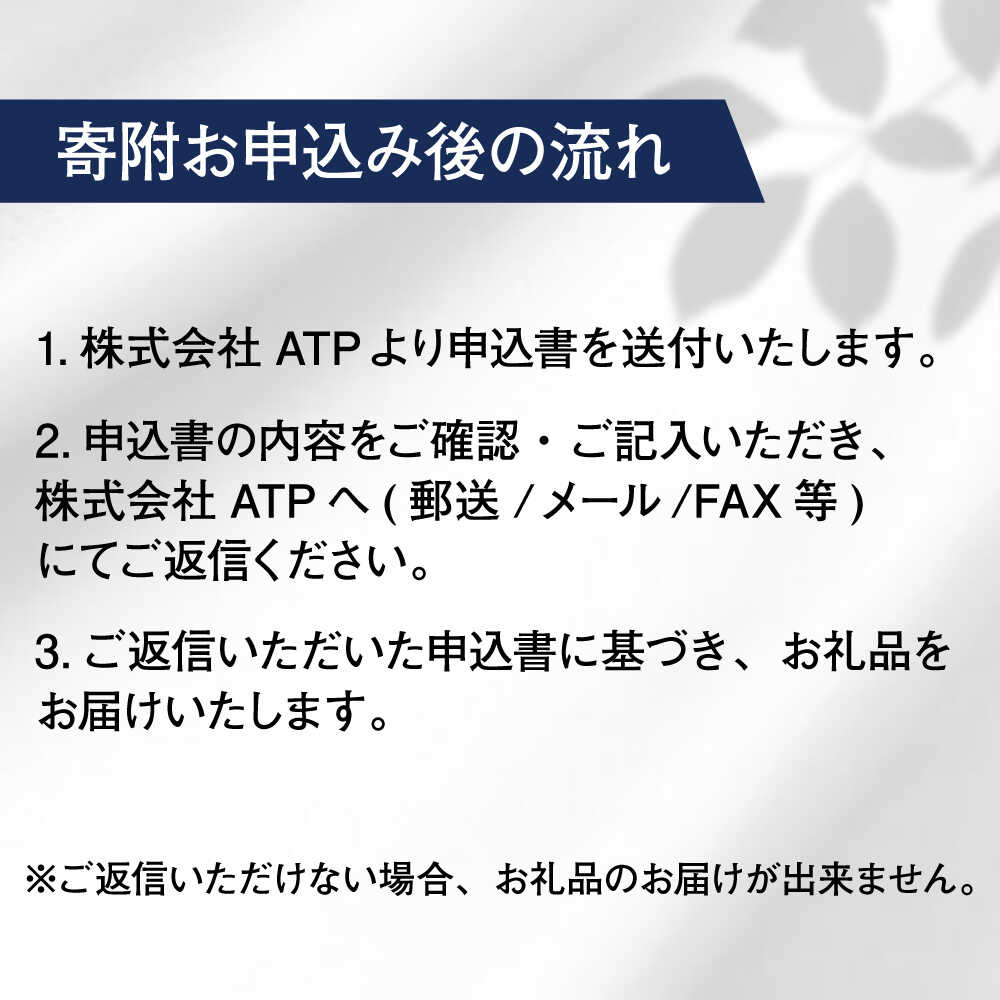 寄附お申込み後の流れ

1. 株式会社 ATP より申込書を送付いたします。

2. 申込書の内容をご確認・ご記入いただき、株式会社 ATP へ ( 郵送 / メール /FAX 等 ) にてご返信ください。

3. ご返信いただいた申込書に基づき、お礼品をお届けいたします。

※ご返信いただけない場合、お礼品のお届けが出来ません。